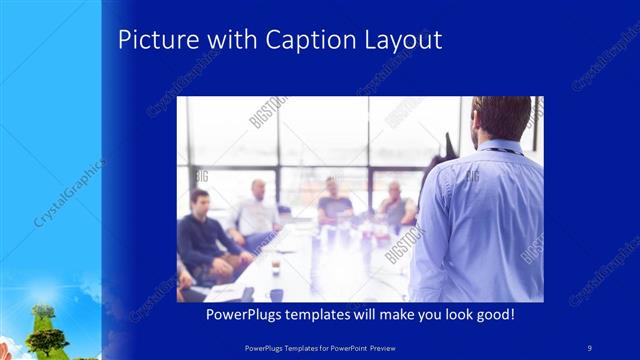 Picture with Caption Layout

CrystalGraphics

BIGSTOCK

PowerPlugs templates will make you look good!

PowerPlugs Templates for PowerPoint Preview

9